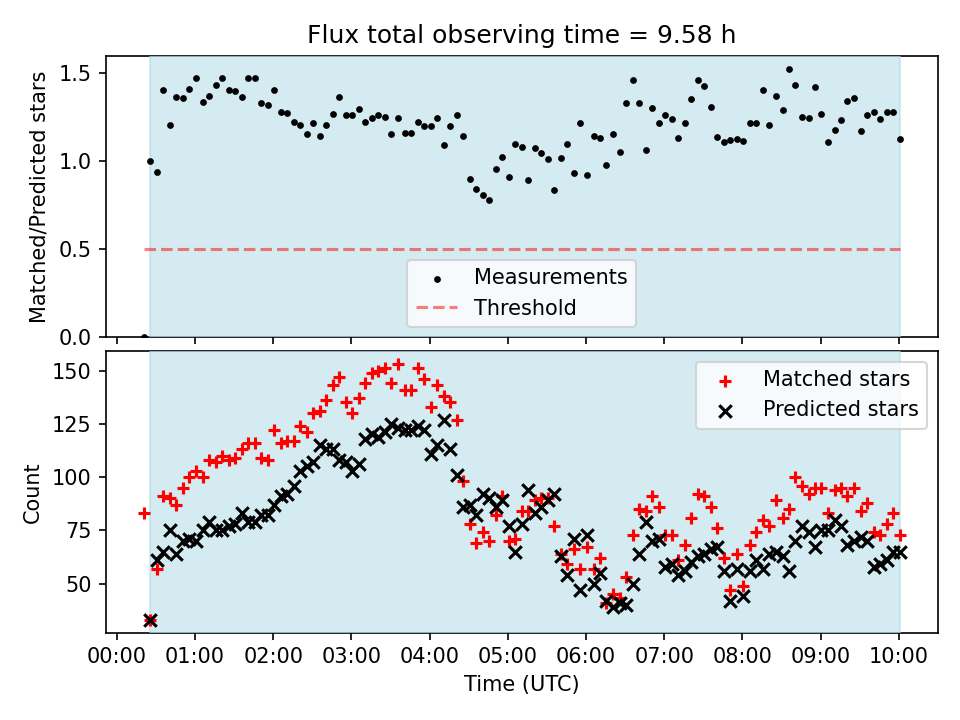 Flux total observing time = 9.58 h

Matched/Predicted stars

1.5
1.0
0.5
0.0

Measurements
Threshold

Count

150
125
100
75
50

Matched stars
Predicted stars

00:00 01:00 02:00 03:00 04:00 05:00 06:00 07:00 08:00 09:00 10:00

Time (UTC)